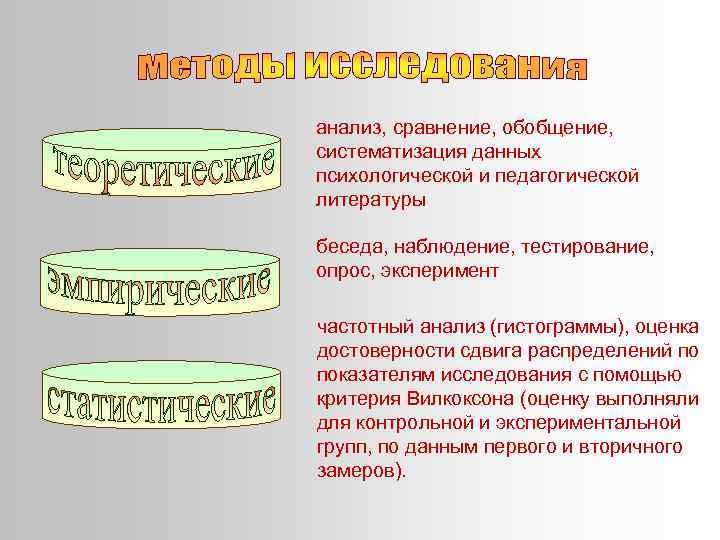 Методы исследования

теоретические

анализ, сравнение, обобщение, систематизация данных психологической и педагогической литературы

эмпирические

беседа, наблюдение, тестирование, опрос, эксперимент

статистические

частотный анализ (гистограммы), оценка достоверности сдвига распределений по показателям исследования с помощью критерия Вилкоксона (оценку выполняли для контрольной и экспериментальной групп, по данным первого и вторичного замеров).